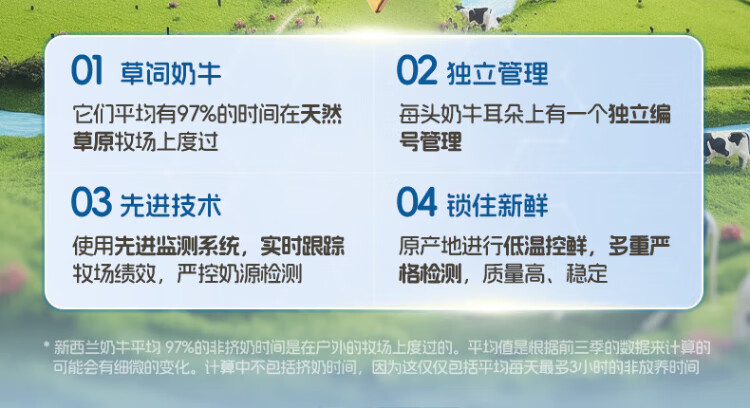 01 草饲奶牛

它们平均有97%的时间在天然草原牧场上度过

02 独立管理

每头奶牛耳朵上有一个独立编号管理

03 先进技术

使用先进监测系统，实时跟踪牧场绩效，严控奶源检测

04 锁住新鲜

原产地进行低温控鲜，多重严格检测，质量高、稳定

* 新西兰奶牛平均 97%的非挤奶时间是在户外的牧场上度过的。平均值是根据前三季的数据来计算的 可能会有细微的变化。计算中不包括挤奶时间，因为这仅仅包括平均每天最多3小时的非放养时间